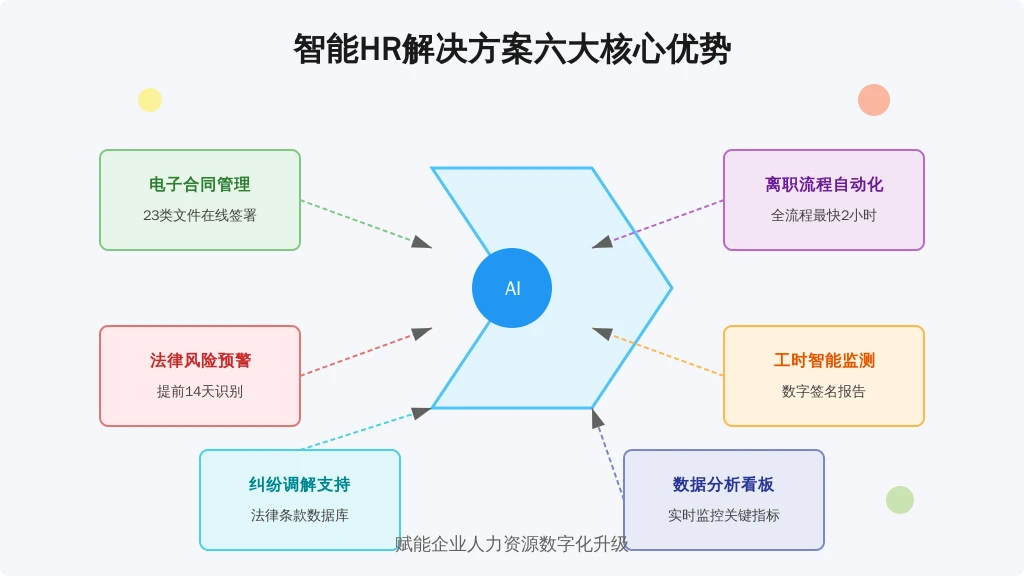 智能HR解决方案六大核心优势

电子合同管理
23类文件在线签署

法律风险预警
提前14天识别

纠纷调解支持
法律条款数据库

AI

离职流程自动化
全流程最快2小时

工时智能监测
数字签名报告

数据分析看板
实时监控关键指标

赋能企业人力资源数字化升级